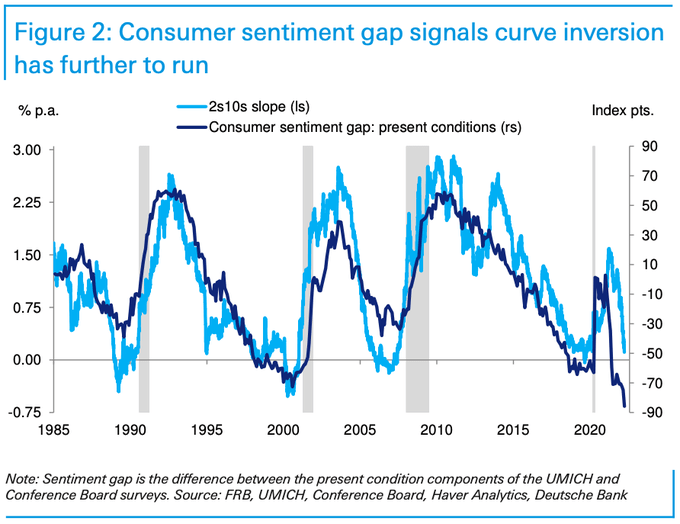 Figure 2: Consumer sentiment gap signals curve inversion has further to run

% p.a.

2s10s slope (ls)

Consumer sentiment gap: present conditions (rs)

Index pts.

3.00
2.25
1.50
0.75
0.00
-0.75

90
70
50
30
10
-10
-30
-50
-70
-90

1985 1990 1995 2000 2005 2010 2015 2020

Note: Sentiment gap is the difference between the present condition components of the UMICH and Conference Board surveys. Source: FRB, UMICH, Conference Board, Haver Analytics, Deutsche Bank